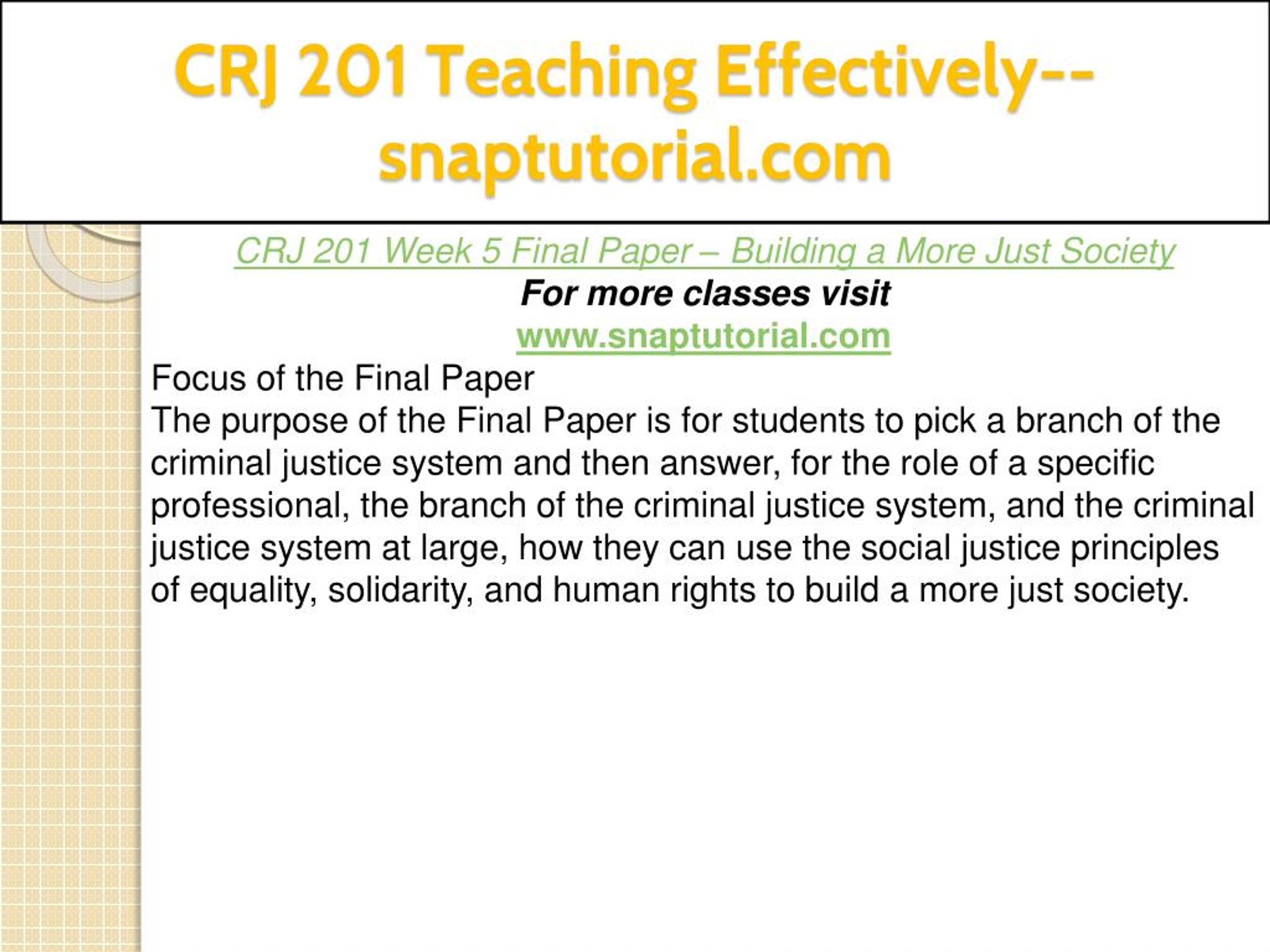 CRJ 201 Teaching Effectively--snaptutorial.com

CRJ 201 Week 5 Final Paper – Building a More Just Society
For more classes visit
www.snaptutorial.com

Focus of the Final Paper
The purpose of the Final Paper is for students to pick a branch of the criminal justice system and then answer, for the role of a specific professional, the branch of the criminal justice system, and the criminal justice system at large, how they can use the social justice principles of equality, solidarity, and human rights to build a more just society.